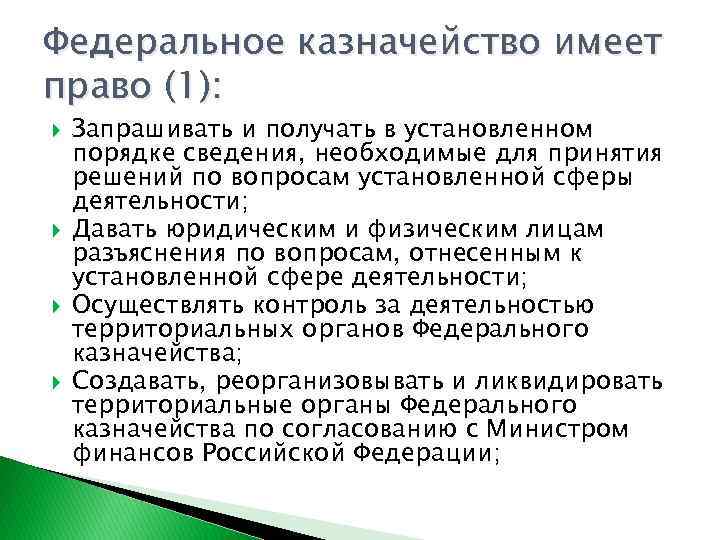 Федеральное казначейство имеет право (1):

Запрашивать и получать в установленном порядке сведения, необходимые для принятия решений по вопросам установленной сферы деятельности;

Давать юридическим и физическим лицам разъяснения по вопросам, отнесенным к установленной сфере деятельности;

Осуществлять контроль за деятельностью территориальных органов Федерального казначейства;

Создавать, реорганизовывать и ликвидировать территориальные органы Федерального казначейства по согласованию с Министром финансов Российской Федерации;